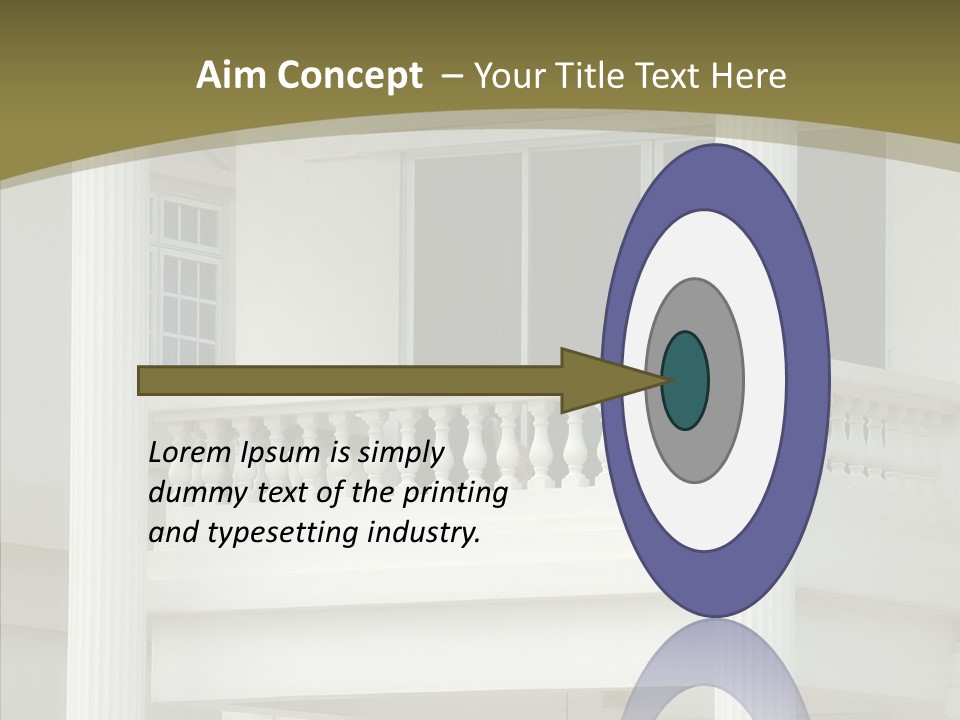 Aim Concept – Your Title Text Here

Lorem Ipsum is simply dummy text of the printing and typesetting industry.